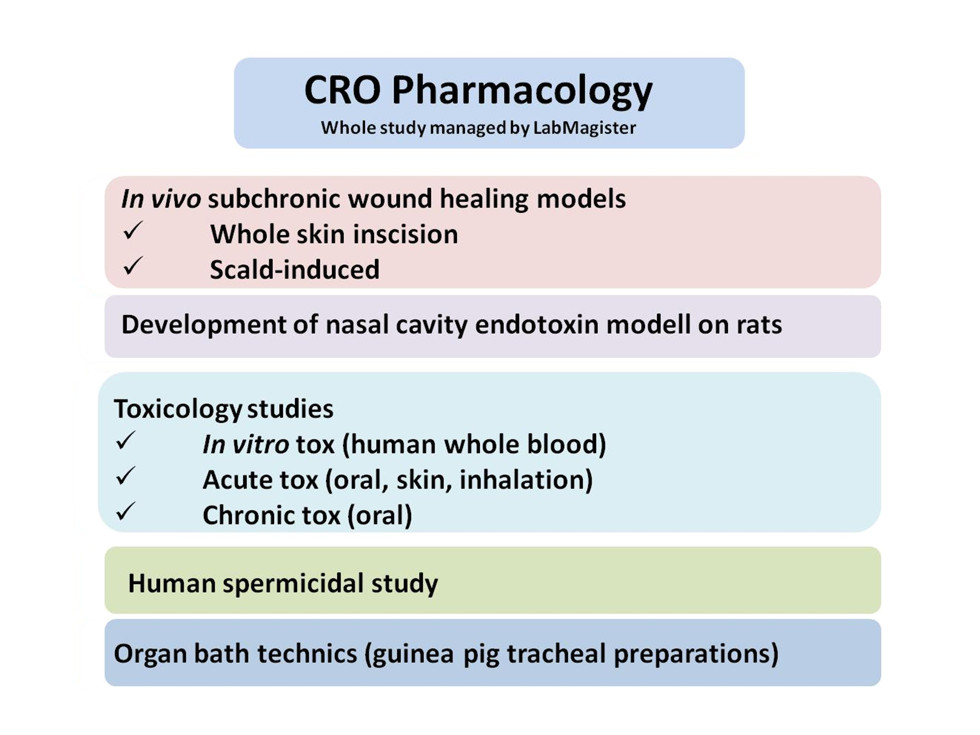 CRO Pharmacology
Whole study managed by LabMagister

In vivo subchronic wound healing models
✓ Whole skin inscision
✓ Scald-induced

Development of nasal cavity endotoxin modell on rats

Toxicology studies
✓ In vitro tox (human whole blood)
✓ Acute tox (oral, skin, inhalation)
✓ Chronic tox (oral)

Human spermicidal study

Organ bath technics (guinea pig tracheal preparations)